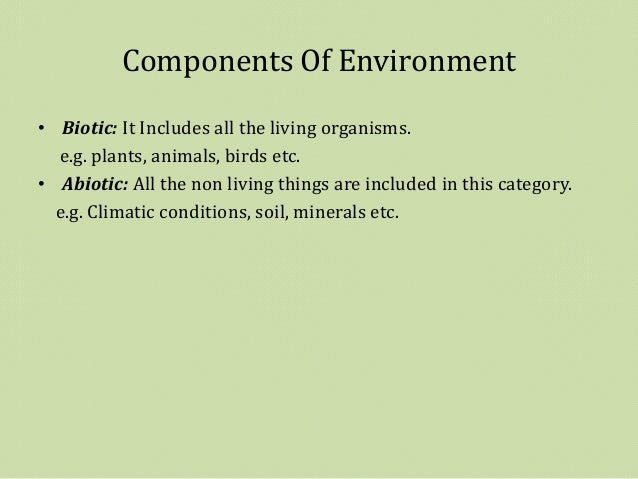 Components Of Environment

• Biotic: It Includes all the living organisms.
e.g. plants, animals, birds etc.
• Abiotic: All the non living things are included in this category.
e.g. Climatic conditions, soil, minerals etc.